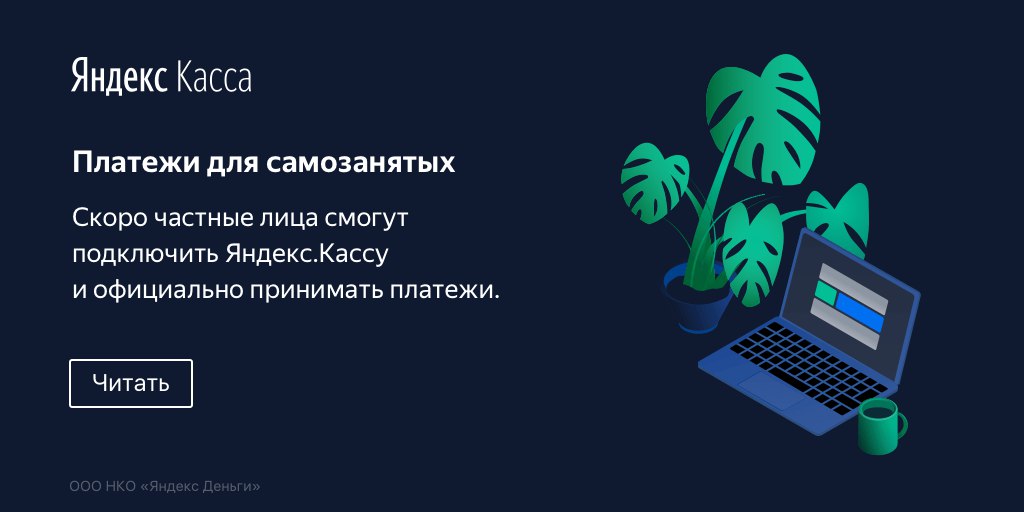 Яндекс Касса

Платежи для самозанятых

Скоро частные лица смогут подключить Яндекс.Кассу и официально принимать платежи.

Читать

ООО НКО «Яндекс Деньги»